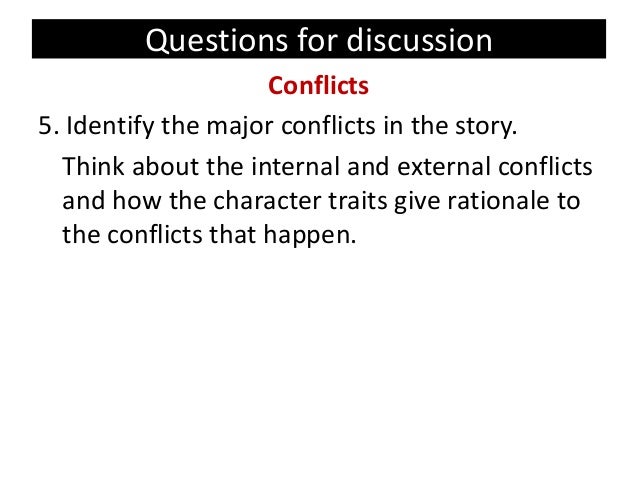 Questions for discussion

Conflicts

5. Identify the major conflicts in the story.

Think about the internal and external conflicts and how the character traits give rationale to the conflicts that happen.